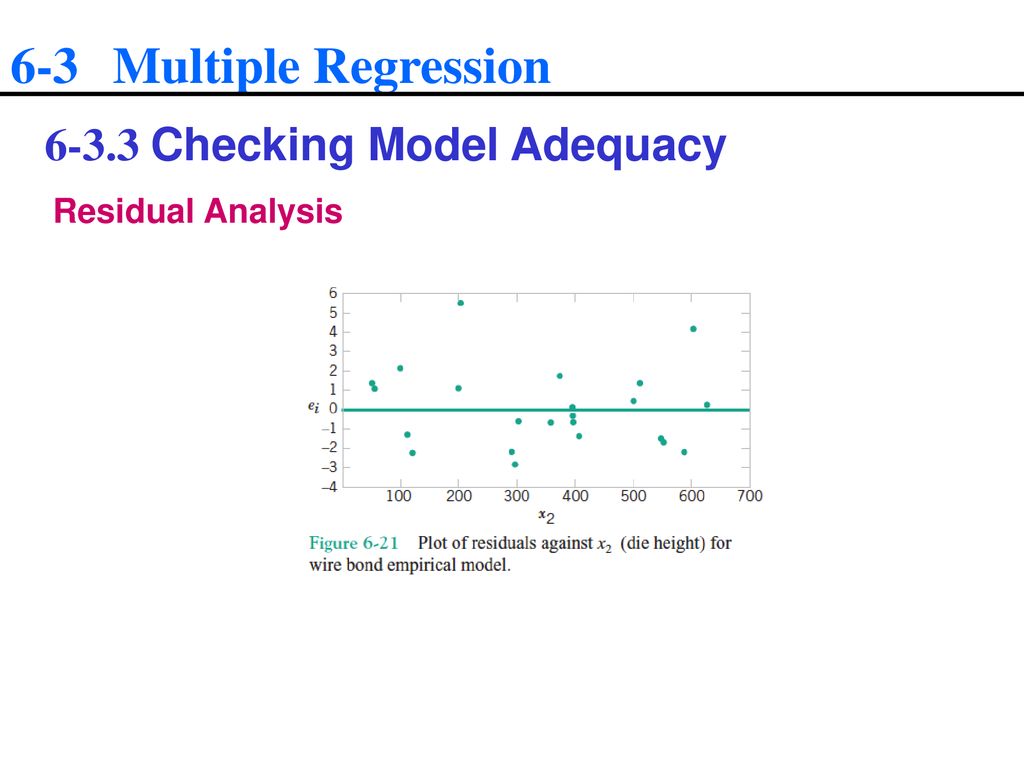 6-3 Multiple Regression

6-3.3 Checking Model Adequacy

Residual Analysis

6
5
4
3
2
1
0
−1
−2
−3
−4

$e_i$

100 200 300 400 500 600 700

$x_2$

Figure 6-21 Plot of residuals against $x_2$ (die height) for wire bond empirical model.